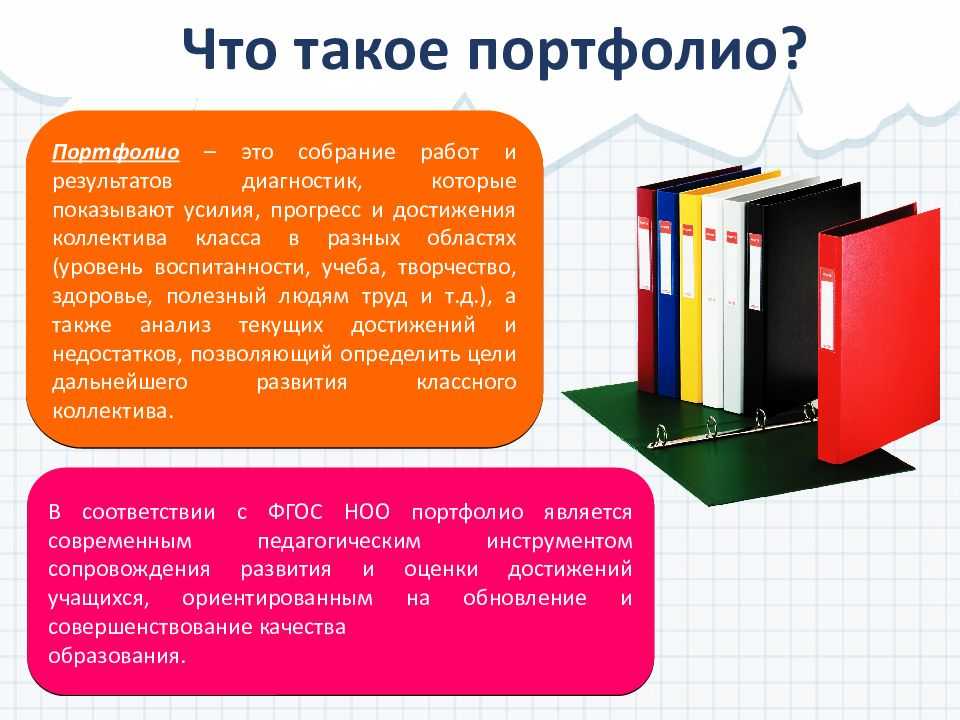 Что такое портфолио?

Портфолио – это собрание работ и результатов диагностик, которые показывают усилия, прогресс и достижения коллектива класса в разных областях (уровень воспитанности, учеба, творчество, здоровье, полезный людям труд и т.д.), а также анализ текущих достижений и недостатков, позволяющий определить цели дальнейшего развития классного коллектива.

В соответствии с ФГОС НОО портфолио является современным педагогическим инструментом сопровождения развития и оценки достижений учащихся, ориентированным на обновление и совершенствование качества образования.